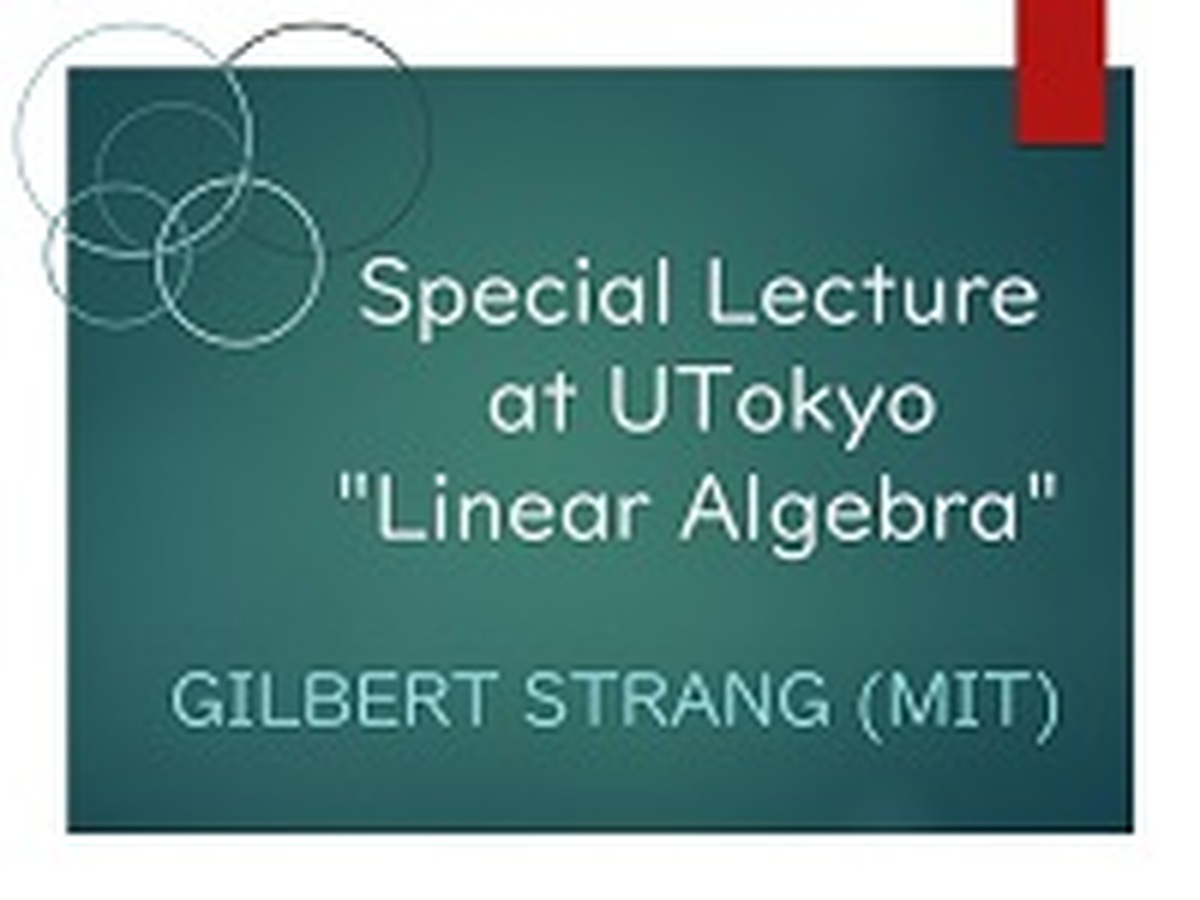 Special Lecture at UTokyo "Linear Algebra"

GILBERT STRANG (MIT)